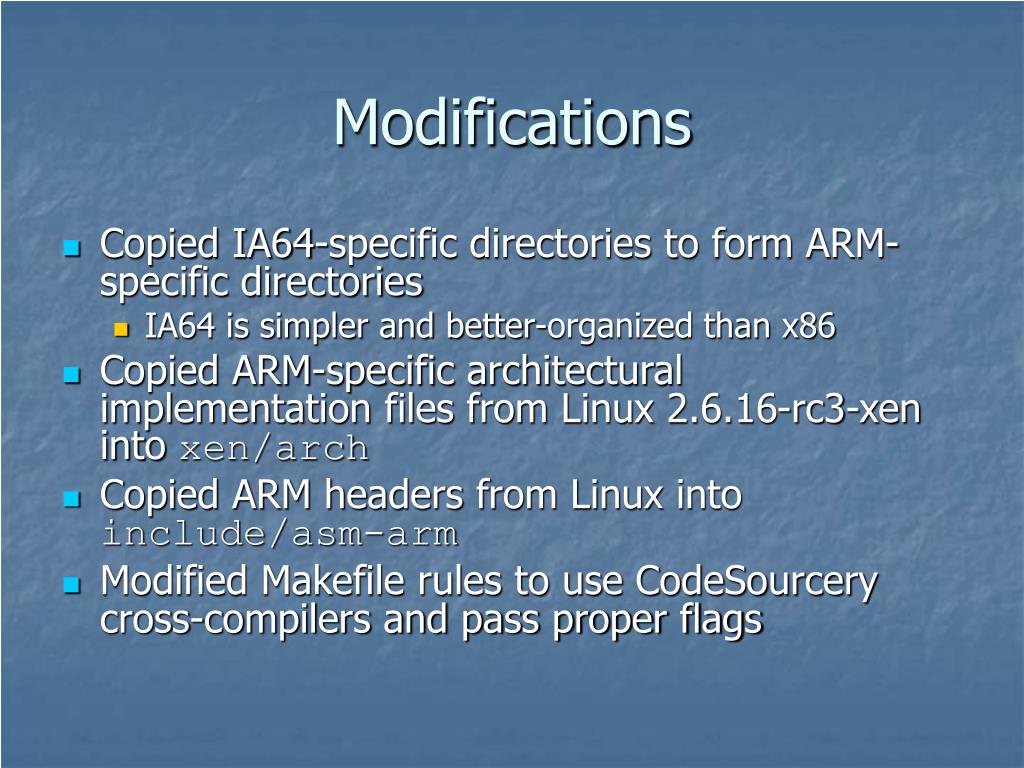 Modifications

Copied IA64-specific directories to form ARM-specific directories

IA64 is simpler and better-organized than x86

Copied ARM-specific architectural implementation files from Linux 2.6.16-rc3-xen into xen/arch

Copied ARM headers from Linux into include/asm-arm

Modified Makefile rules to use CodeSourcery cross-compilers and pass proper flags